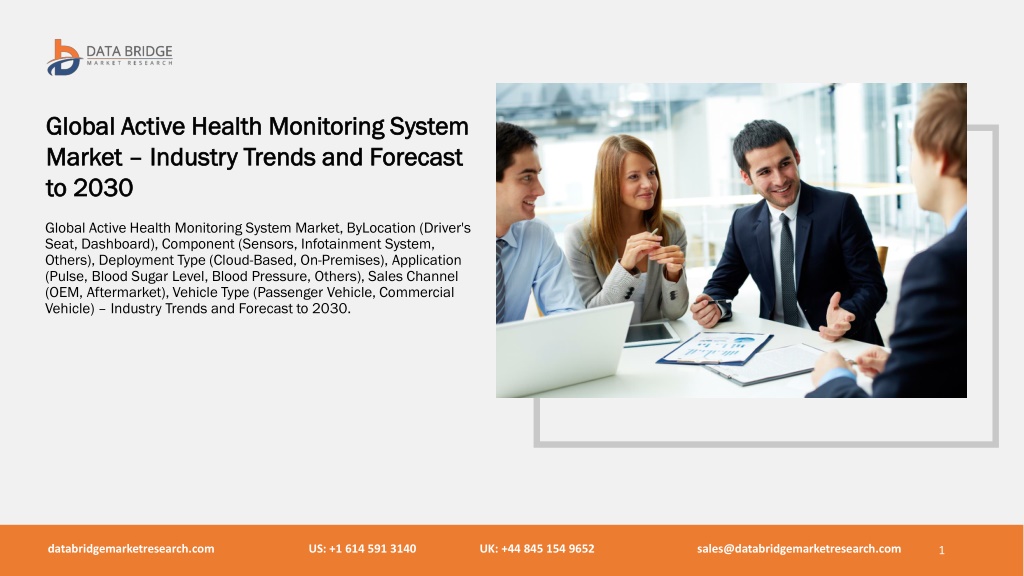 DATA BRIDGE
MARKET RESEARCH

Global Active Health Monitoring System Market – Industry Trends and Forecast to 2030

Global Active Health Monitoring System Market, ByLocation (Driver's Seat, Dashboard), Component (Sensors, Infotainment System, Others), Deployment Type (Cloud-Based, On-Premises), Application (Pulse, Blood Sugar Level, Blood Pressure, Others), Sales Channel (OEM, Aftermarket), Vehicle Type (Passenger Vehicle, Commercial Vehicle) – Industry Trends and Forecast to 2030.

databridgemarketresearch.com US: +1 614 591 3140 UK: +44 845 154 9652 sales@databridgemarketresearch.com 1